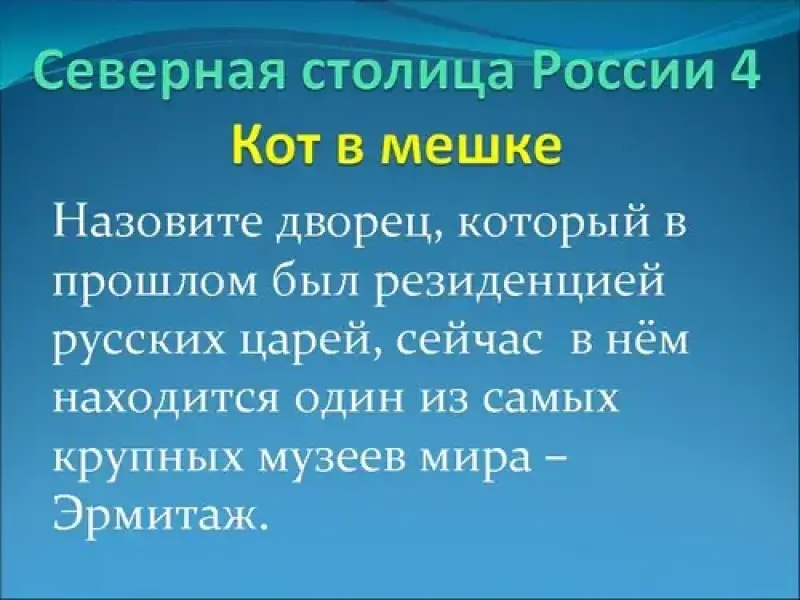 Северная столица России 4

Кот в мешке

Назовите дворец, который в прошлом был резиденцией русских царей, сейчас в нём находится один из самых крупных музеев мира – Эрмитаж.